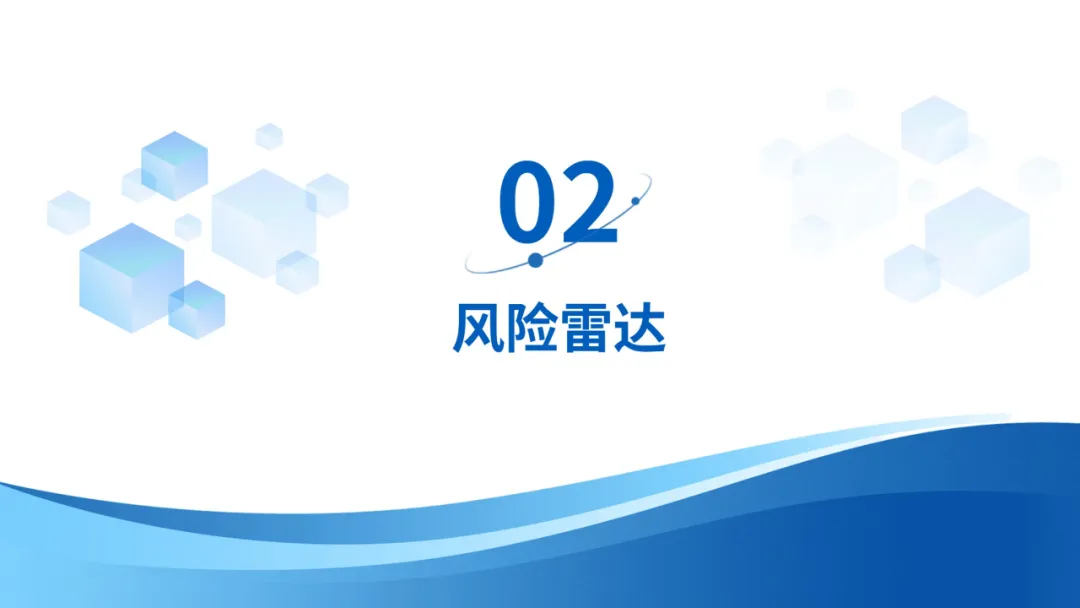 02

风险雷达